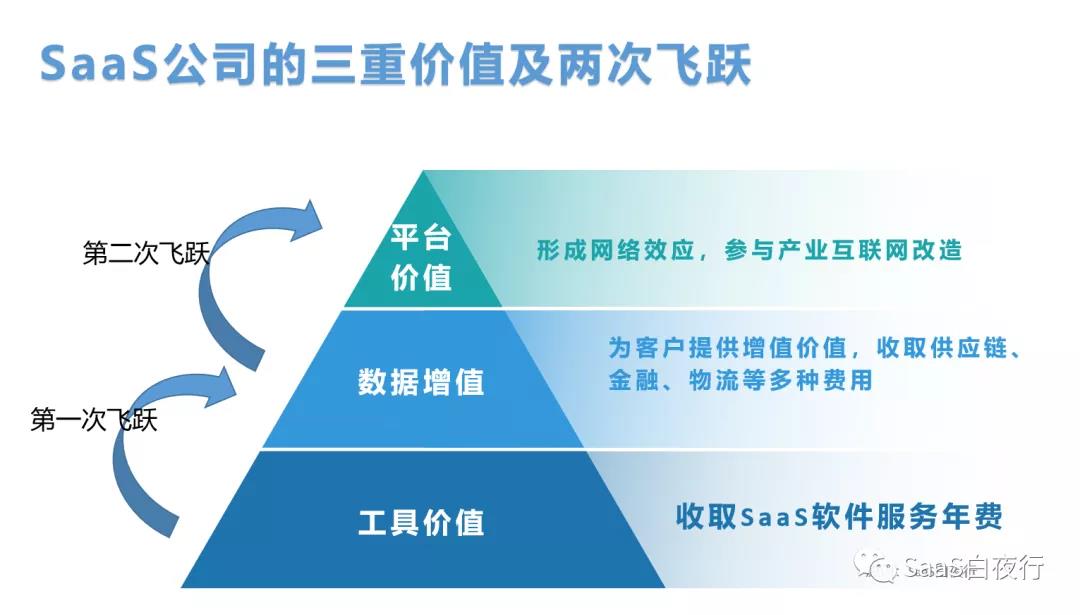 SaaS公司的三重价值及两次飞跃

第二次飞跃

第一次飞跃

平台价值

形成网络效应，参与产业互联网改造

数据增值

为客户提供增值价值，收取供应链、金融、物流等多种费用

工具价值

收取SaaS软件服务年费

SaaS白夜行